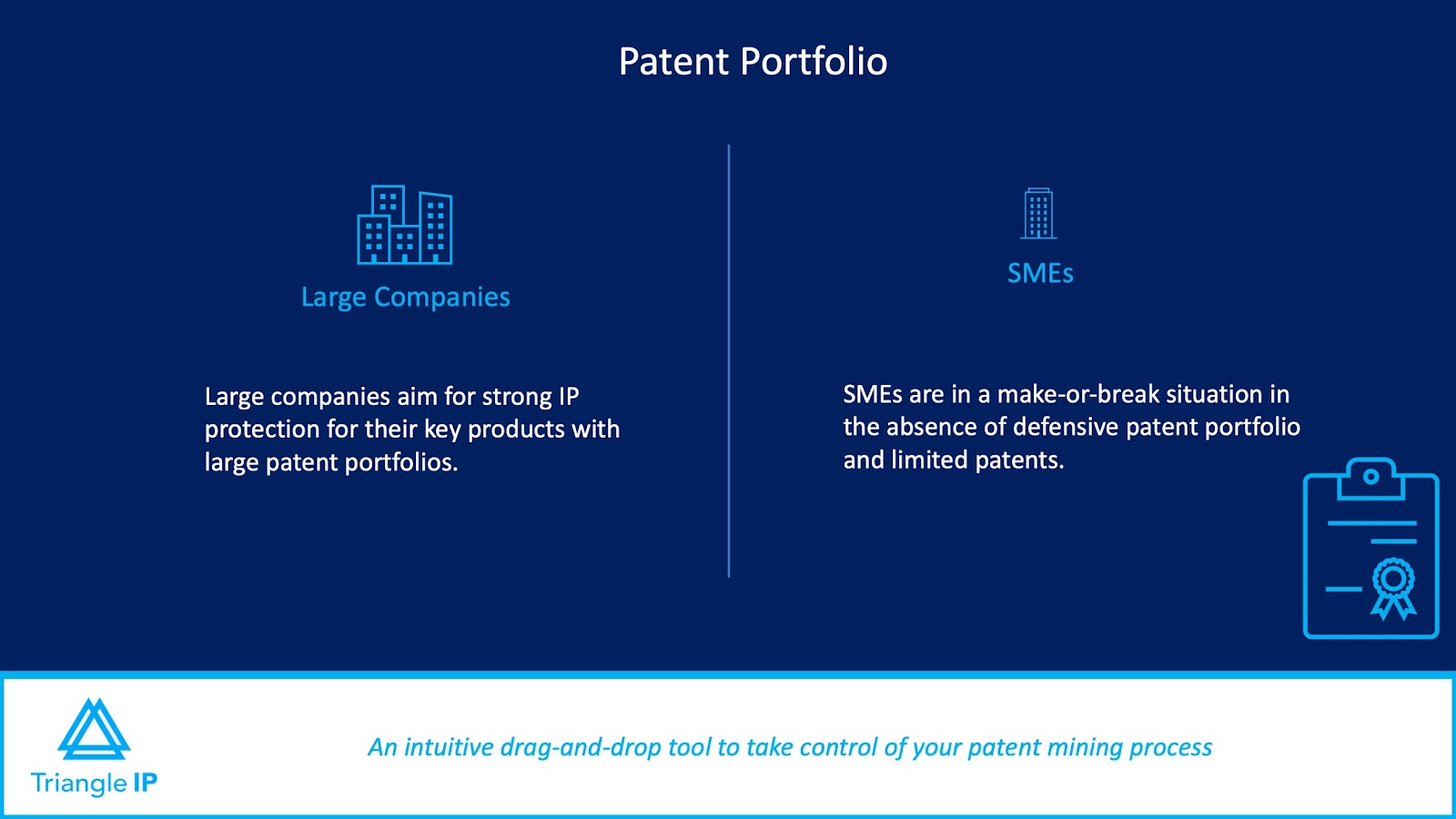 Patent Portfolio

Large Companies

Large companies aim for strong IP protection for their key products with large patent portfolios.

SMEs

SMEs are in a make-or-break situation in the absence of defensive patent portfolio and limited patents.

Triangle IP

An intuitive drag-and-drop tool to take control of your patent mining process